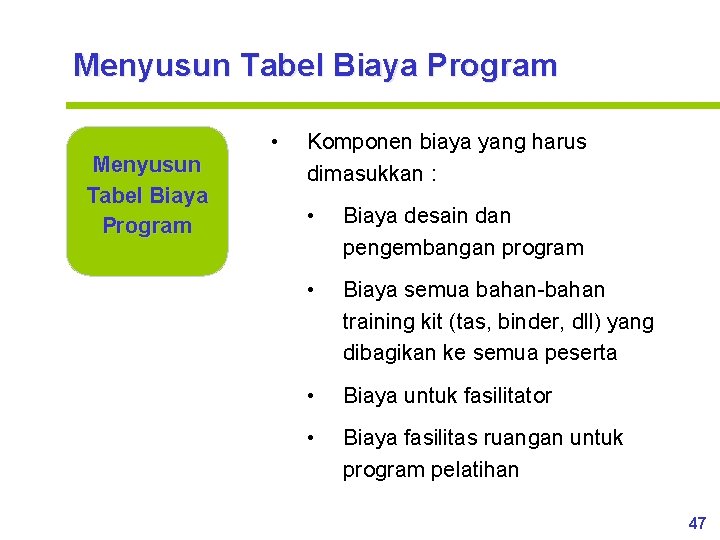 Menyusun Tabel Biaya Program

Menyusun Tabel Biaya Program

• Komponen biaya yang harus dimasukkan :

• Biaya desain dan pengembangan program

• Biaya semua bahan-bahan training kit (tas, binder, dll) yang dibagikan ke semua peserta

• Biaya untuk fasilitator

• Biaya fasilitas ruangan untuk program pelatihan

47